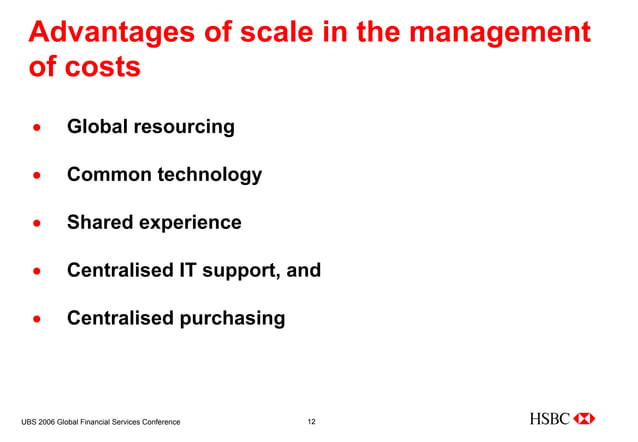 Advantages of scale in the management of costs

• Global resourcing

• Common technology

• Shared experience

• Centralised IT support, and

• Centralised purchasing

UBS 2006 Global Financial Services Conference

12

HSBC